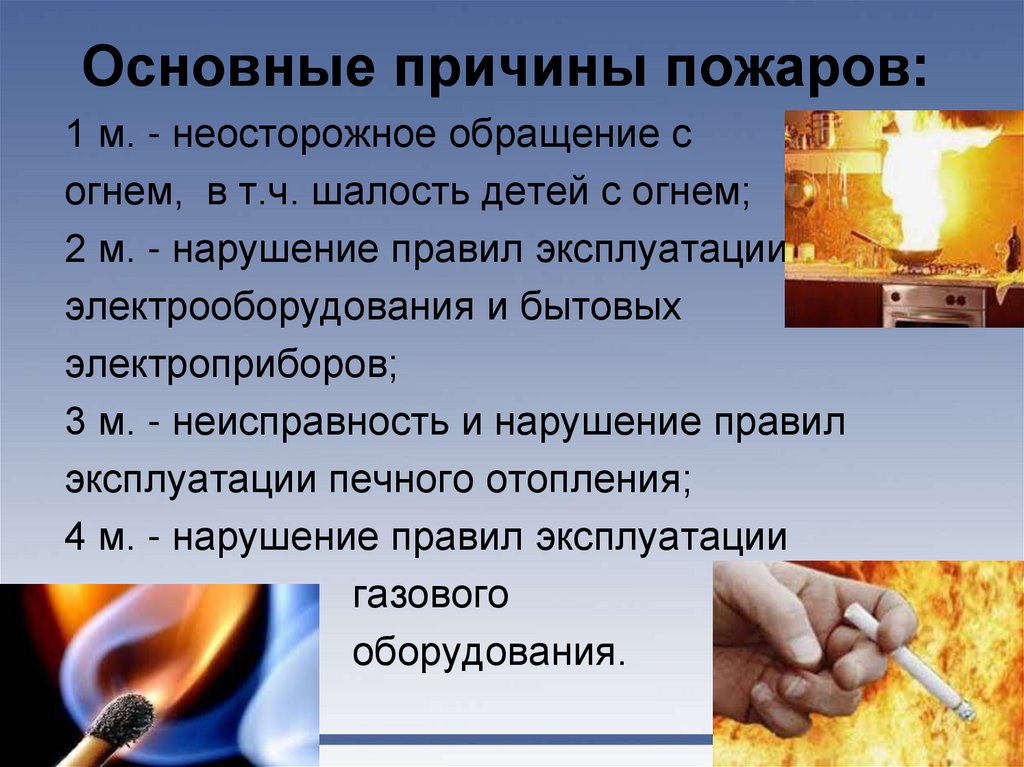 Основные причины пожаров:

1 м. - неосторожное обращение с огнем, в т.ч. шалость детей с огнем;

2 м. - нарушение правил эксплуатации электрооборудования и бытовых электроприборов;

3 м. - неисправность и нарушение правил эксплуатации печного отопления;

4 м. - нарушение правил эксплуатации газового оборудования.